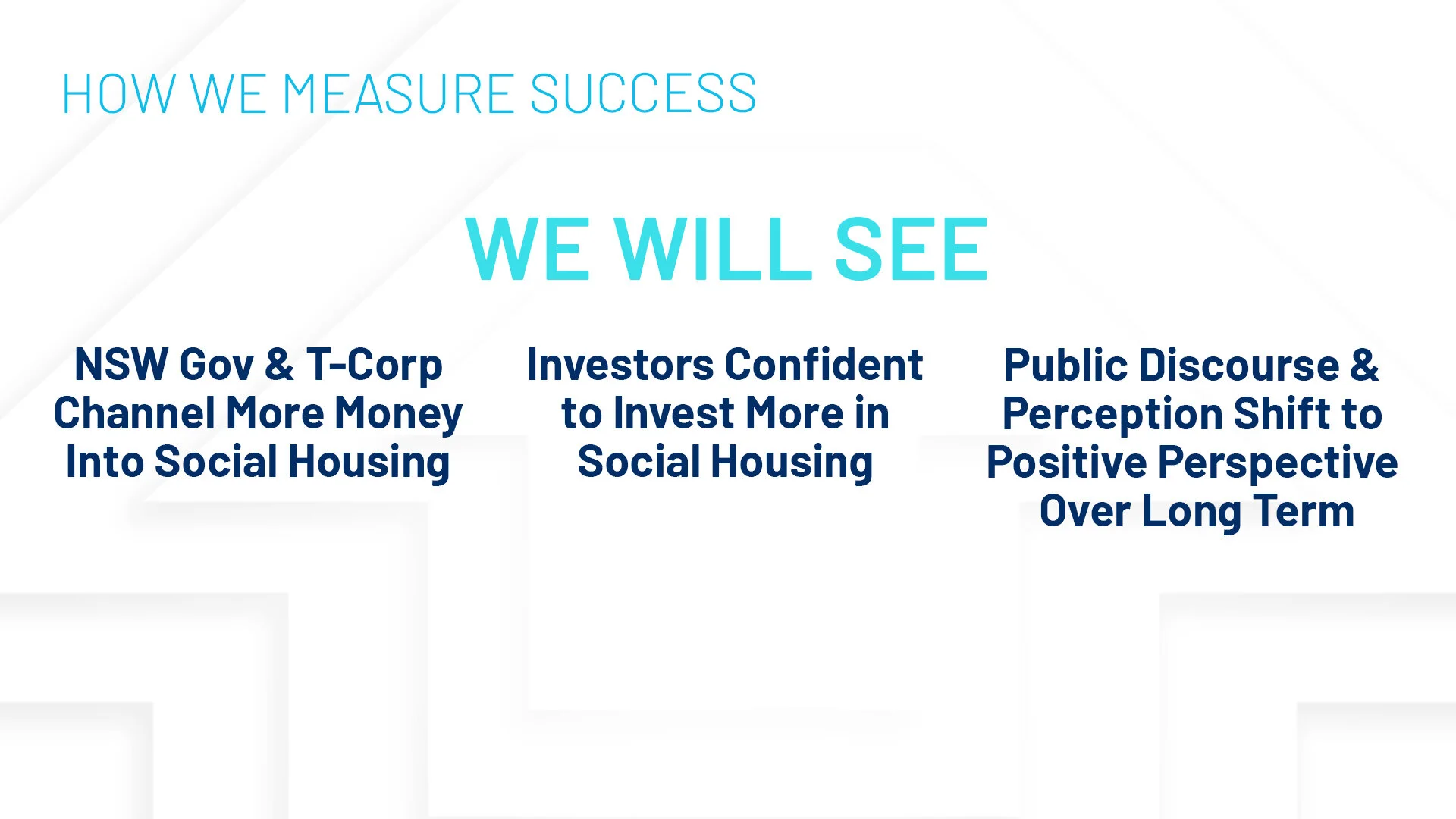 HOW WE MEASURE SUCCESS

WE WILL SEE

NSW Gov & T-Corp Channel More Money Into Social Housing

Investors Confident to Invest More in Social Housing

Public Discourse & Perception Shift to Positive Perspective Over Long Term